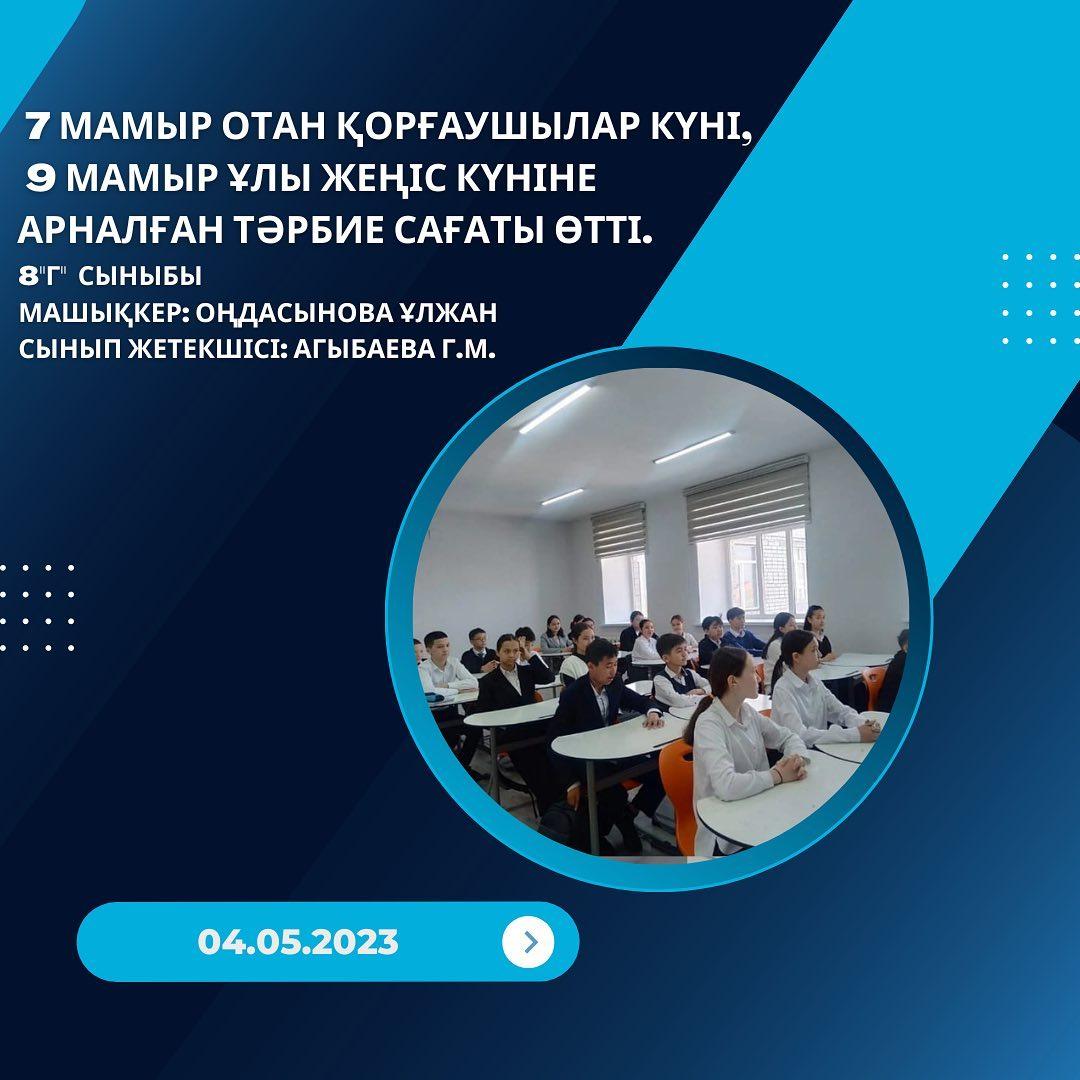 7 МАМЫР ОТАН ҚОРҒАУШЫЛАР КҮНІ, 9 МАМЫР ҰЛЫ ЖЕҢІС КҮНІНЕ АРНАЛҒАН ТӘРБИЕ САҒАТЫ ӨТТІ.

8"Г" СЫНЫБЫ
МАШЫҚКЕР: ОҢДАСЫНОВА ҰЛЖАН
СЫНЫП ЖЕТЕКШІСІ: АГЫБАЕВА Г.М.

04.05.2023